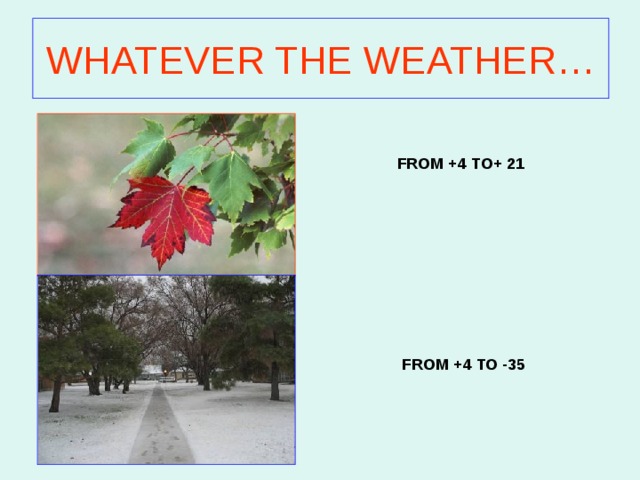 WHATEVER THE WEATHER...

FROM +4 TO+ 21

FROM +4 TO -35